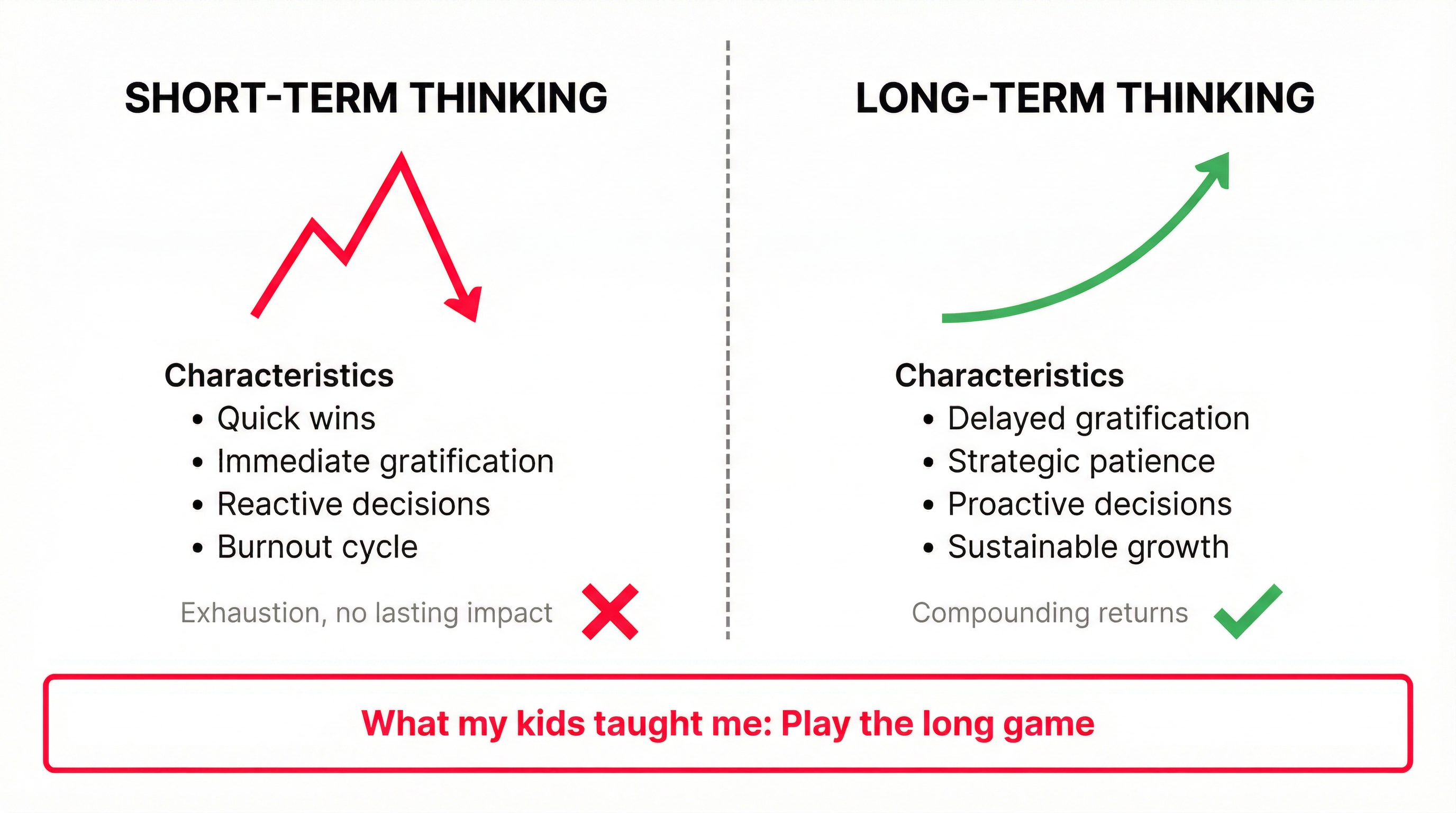 SHORT-TERM THINKING

Characteristics
• Quick wins
• Immediate gratification
• Reactive decisions
• Burnout cycle

Exhaustion, no lasting impact

LONG-TERM THINKING

Characteristics
• Delayed gratification
• Strategic patience
• Proactive decisions
• Sustainable growth

Compounding returns

What my kids taught me: Play the long game